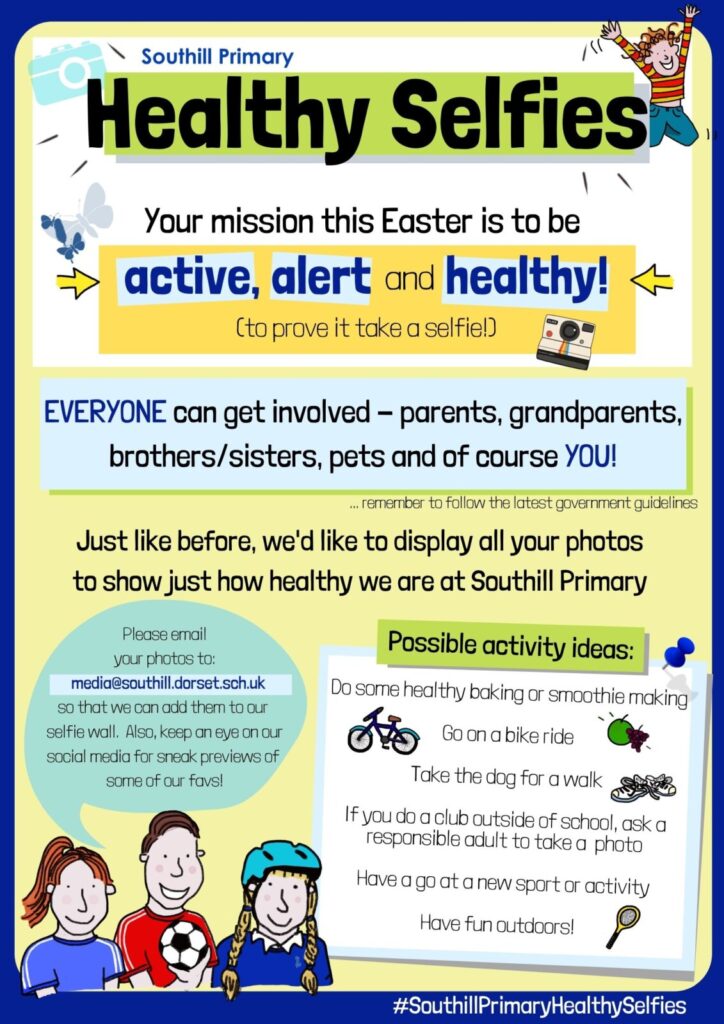 Southill Primary

Healthy Selfies

Your mission this Easter is to be

active, alert and healthy!

(to prove it take a selfie!)

EVERYONE can get involved – parents, grandparents, brothers/sisters, pets and of course YOU!

... remember to follow the latest government guidelines

Just like before, we'd like to display all your photos to show just how healthy we are at Southill Primary

Please email your photos to: media@southill.dorset.sch.uk so that we can add them to our selfie wall. Also, keep an eye on our social media for sneak previews of some of our favs!

Possible activity ideas:

Do some healthy baking or smoothie making

Go on a bike ride

Take the dog for a walk

If you do a club outside of school, ask a responsible adult to take a photo

Have a go at a new sport or activity

Have fun outdoors!

#SouthillPrimaryHealthySelfies